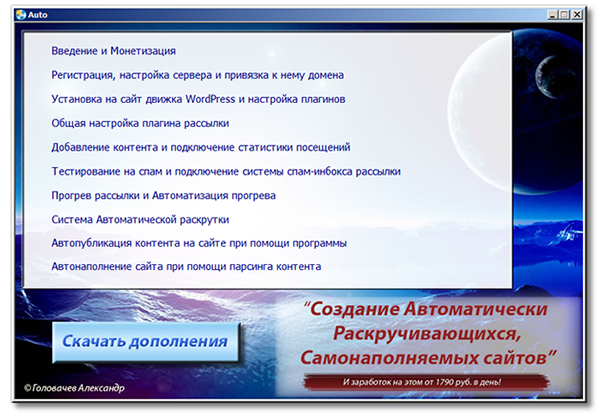 Auto

Введение и Монетизация

Регистрация, настройка сервера и привязка к нему домена

Установка на сайт движка WordPress и настройка плагинов

Общая настройка плагина рассылки

Добавление контента и подключение статистики посещений

Тестирование на спам и подключение системы спам-инбокса рассылки

Прогрев рассылки и Автоматизация прогрева

Система Автоматической раскрутки

Автопубликация контента на сайте при помощи программы

Автонаполнение сайта при помощи парсинга контента

Скачать дополнения

"Создание Автоматически Раскручивающихся, Самонаполняемых сайтов"

И заработок на этом от 1790 руб. в день!

© Головачев Александр